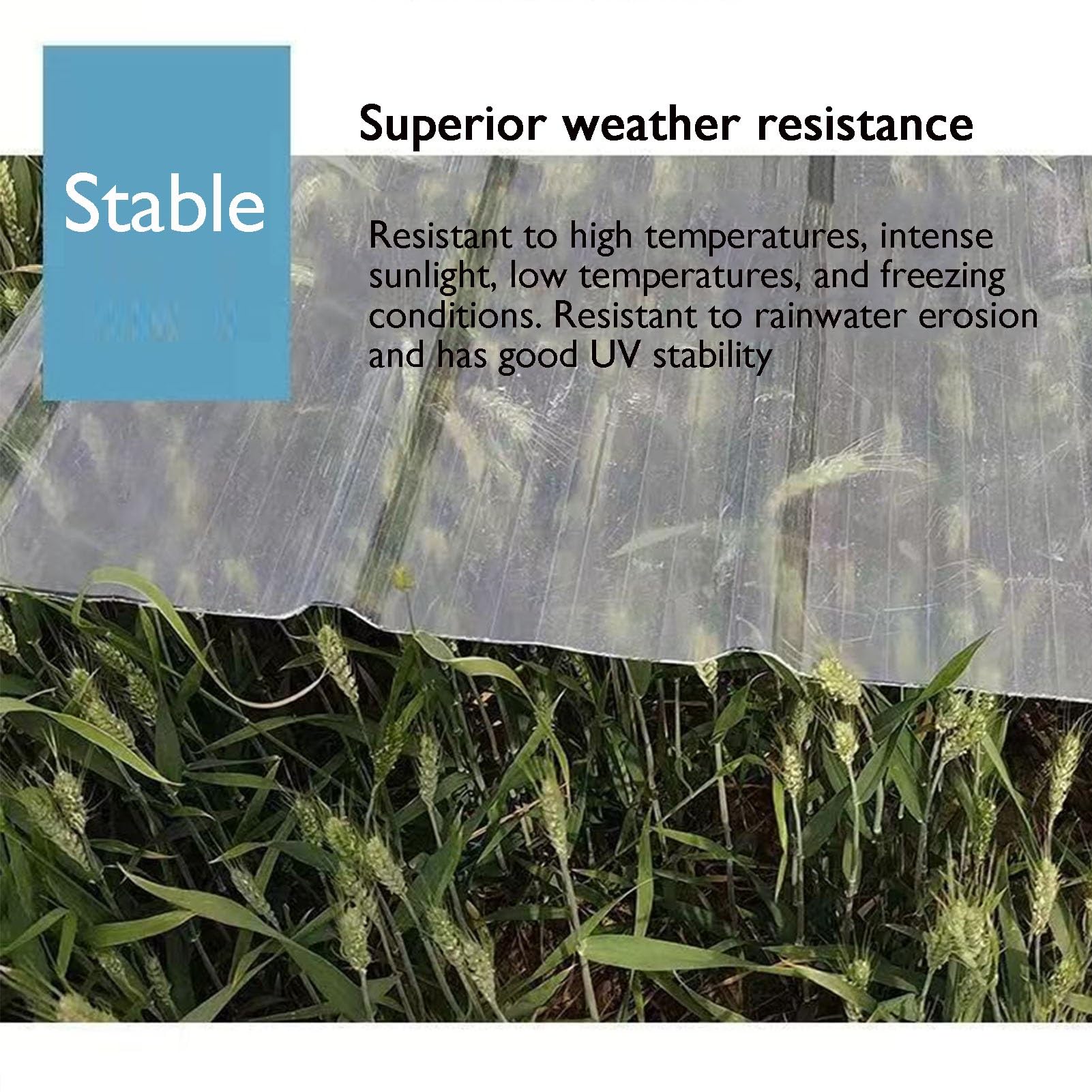 Stable

Superior weather resistance

Resistant to high temperatures, intense sunlight, low temperatures, and freezing conditions. Resistant to rainwater erosion and has good UV stability